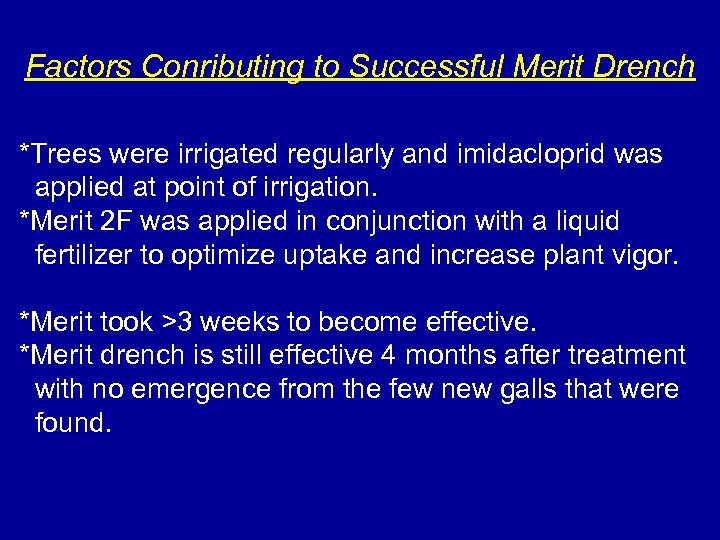 Factors Conributing to Successful Merit Drench

*Trees were irrigated regularly and imidacloprid was applied at point of irrigation.
*Merit 2F was applied in conjunction with a liquid fertilizer to optimize uptake and increase plant vigor.

*Merit took >3 weeks to become effective.
*Merit drench is still effective 4 months after treatment with no emergence from the few new galls that were found.